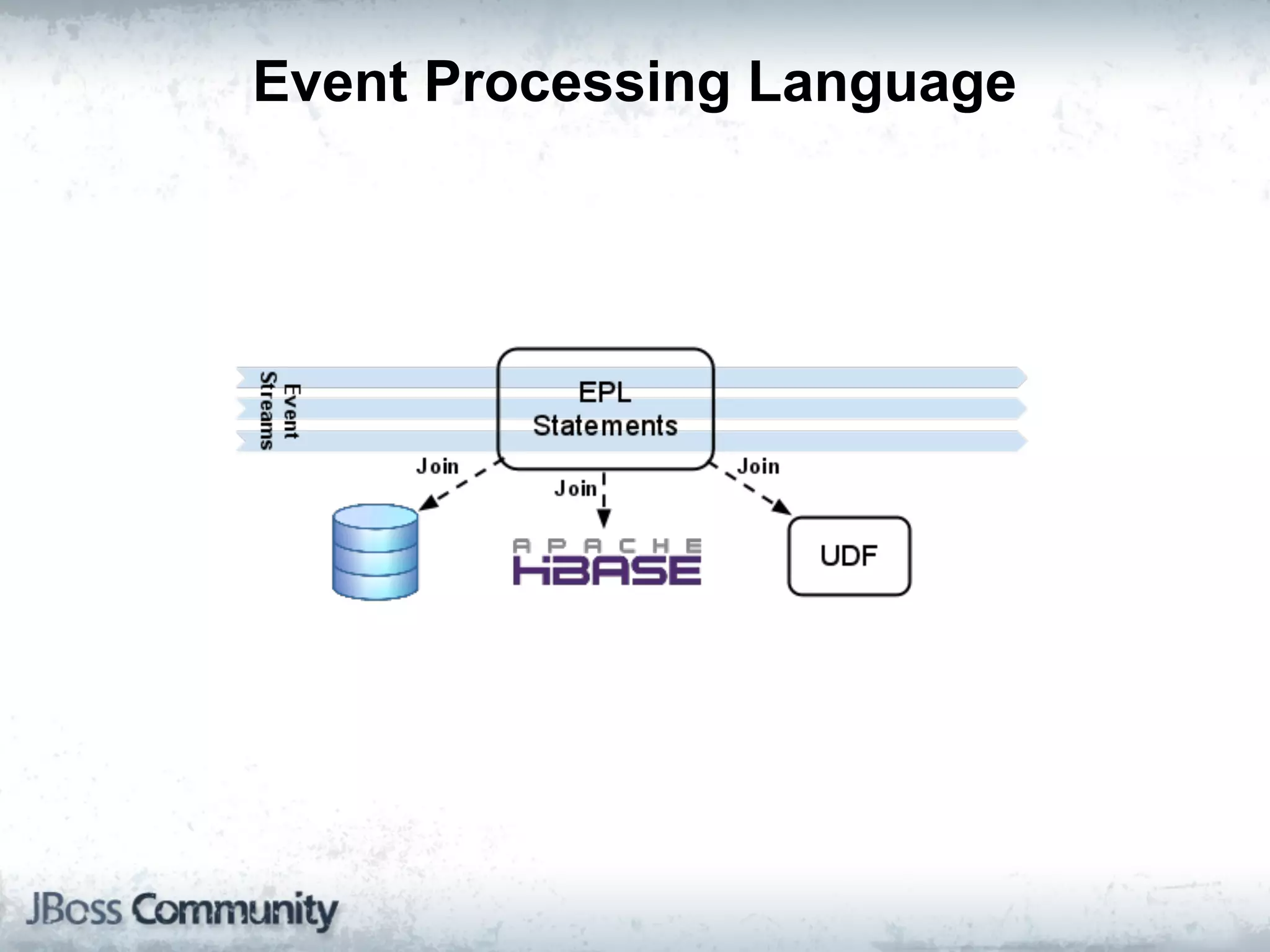 Event Processing Language

Event Streams

EPL Statements

Join

Join

Join

APACHE HBASE

UDF

JBoss Community